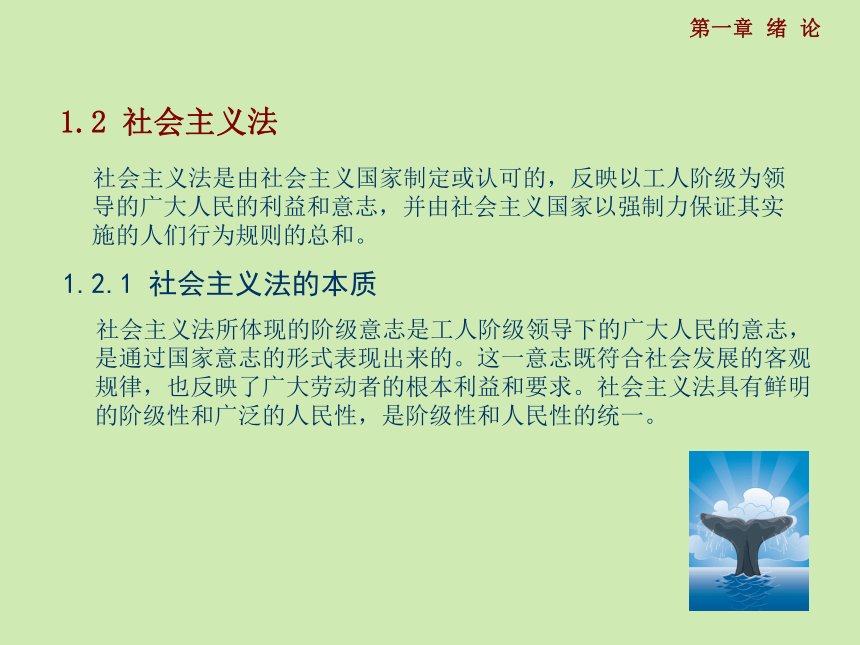 第一章 绪 论

1.2 社会主义法

社会主义法是由社会主义国家制定或认可的，反映以工人阶级为领导的广大人民的利益和意志，并由社会主义国家以强制力保证其实施的人们行为规则的总和。

1.2.1 社会主义法的本质

社会主义法所体现的阶级意志是工人阶级领导下的广大人民的意志，是通过国家意志的形式表现出来的。这一意志既符合社会发展的客观规律，也反映了广大劳动者的根本利益和要求。社会主义法具有鲜明的阶级性和广泛的人民性，是阶级性和人民性的统一。